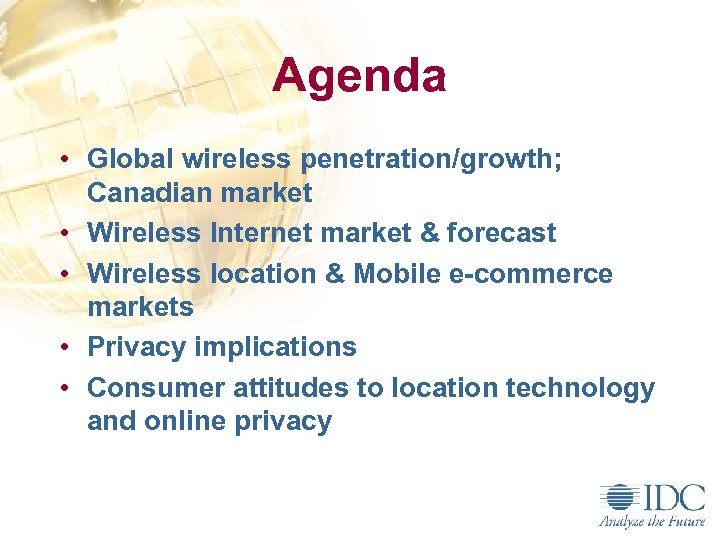 Agenda

• Global wireless penetration/growth; Canadian market
• Wireless Internet market & forecast
• Wireless location & Mobile e-commerce markets
• Privacy implications
• Consumer attitudes to location technology and online privacy

IDC
Analyze the Future